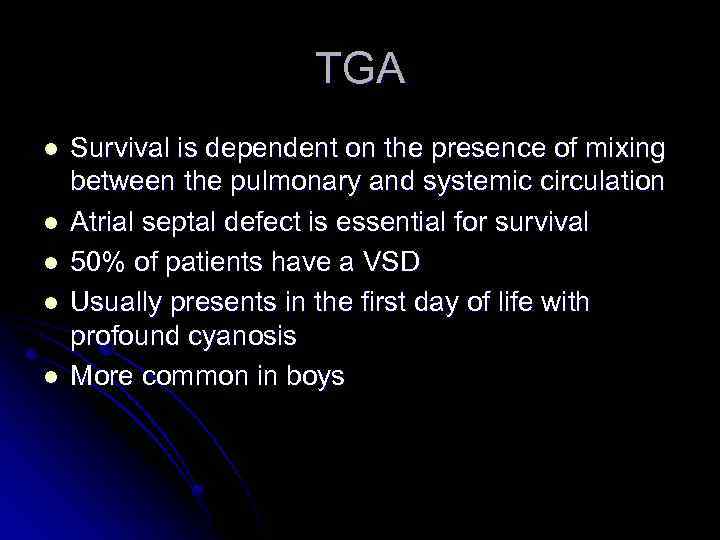 TGA

- Survival is dependent on the presence of mixing between the pulmonary and systemic circulation
- Atrial septal defect is essential for survival
- 50% of patients have a VSD
- Usually presents in the first day of life with profound cyanosis
- More common in boys